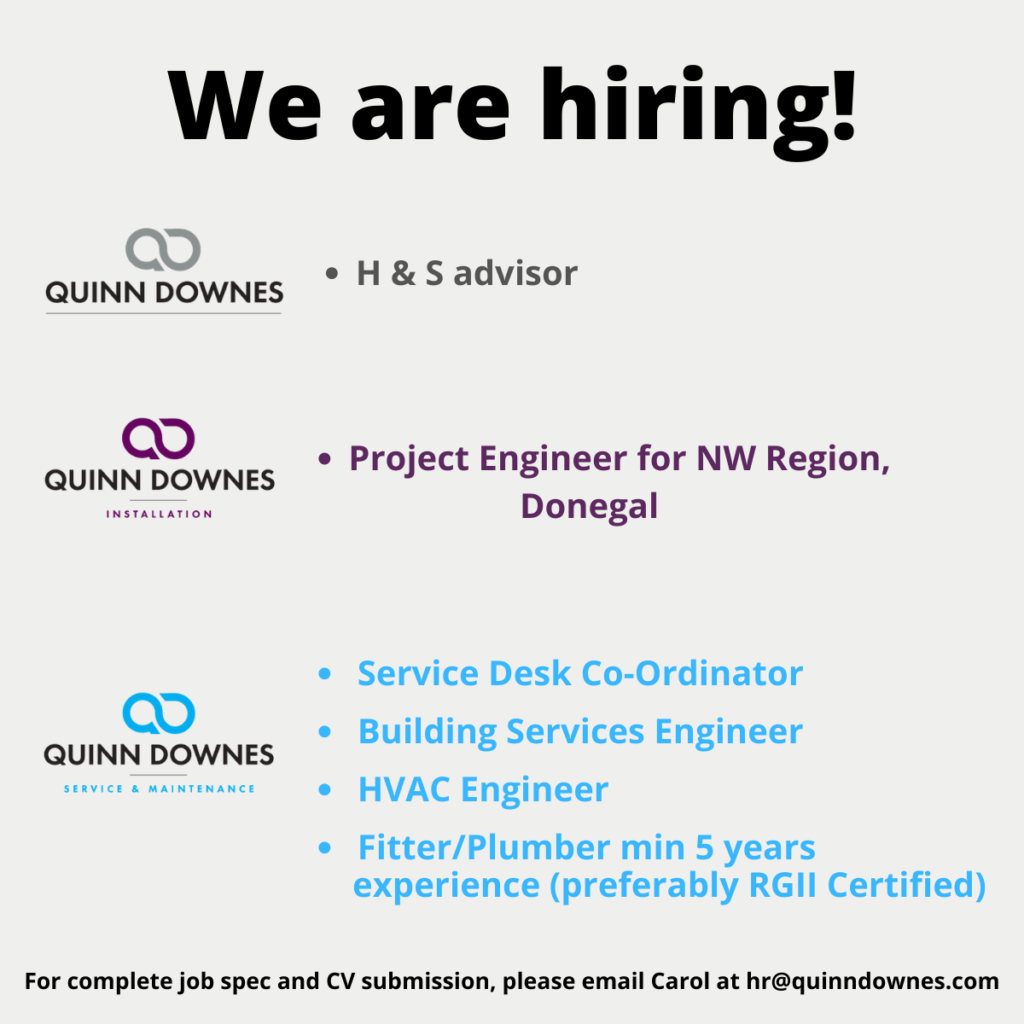 We are hiring!

QUINN DOWNES

• H & S advisor

QUINN DOWNES
INSTALLATION

• Project Engineer for NW Region, Donegal

QUINN DOWNES
SERVICE & MAINTENANCE

• Service Desk Co-Ordinator
• Building Services Engineer
• HVAC Engineer
• Fitter/Plumber min 5 years experience (preferably RGII Certified)

For complete job spec and CV submission, please email Carol at hr@quinndownes.com